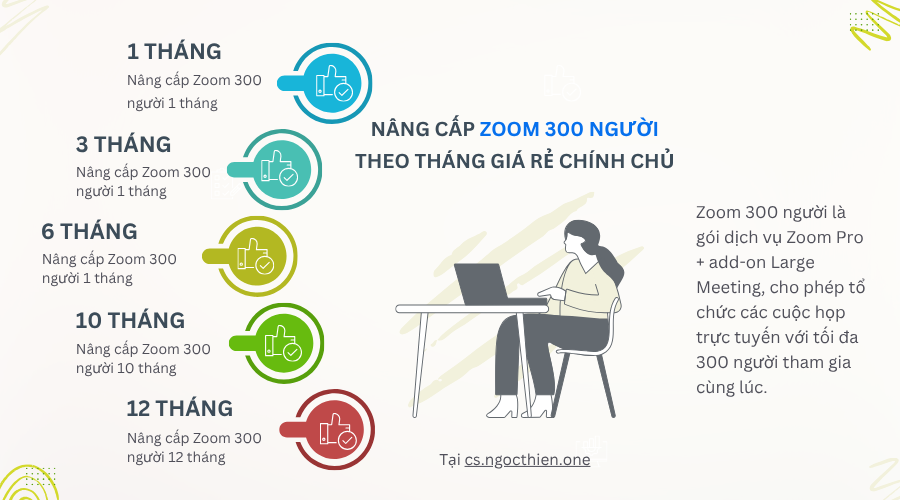 1 THÁNG
Nâng cấp Zoom 300 người 1 tháng

3 THÁNG
Nâng cấp Zoom 300 người 1 tháng

6 THÁNG
Nâng cấp Zoom 300 người 1 tháng

10 THÁNG
Nâng cấp Zoom 300 người 10 tháng

12 THÁNG
Nâng cấp Zoom 300 người 12 tháng

NÂNG CẤP ZOOM 300 NGƯỜI THEO THÁNG GIÁ RẺ CHÍNH CHỦ

Zoom 300 người là gói dịch vụ Zoom Pro + add-on Large Meeting, cho phép tổ chức các cuộc họp trực tuyến với tối đa 300 người tham gia cùng lúc.

Tại cs.ngocthien.one